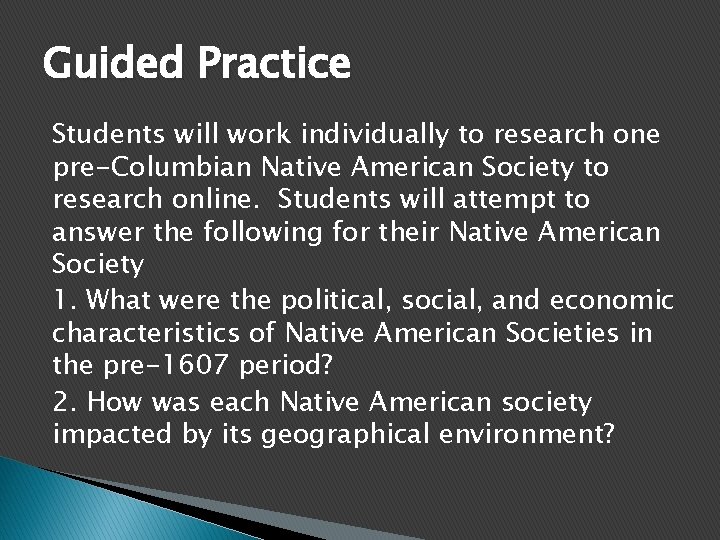 Guided Practice

Students will work individually to research one pre-Columbian Native American Society to research online.  Students will attempt to answer the following for their Native American Society

1. What were the political, social, and economic characteristics of Native American Societies in the pre-1607 period?

2. How was each Native American society impacted by its geographical environment?